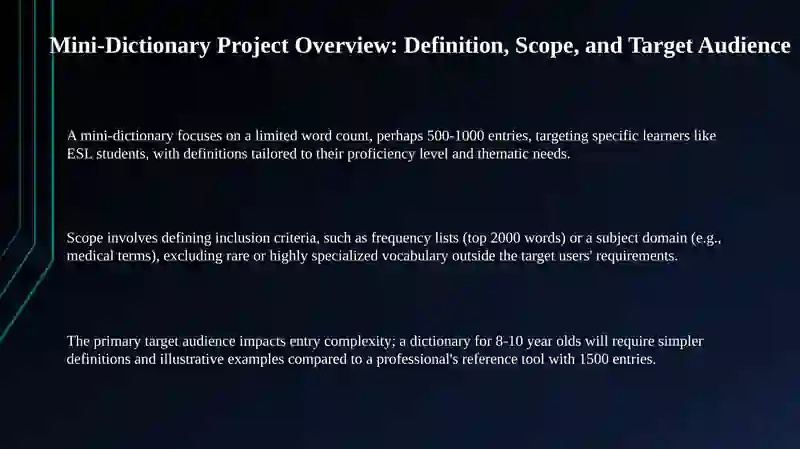 Mini-Dictionary Project Overview: Definition, Scope, and Target Audience

A mini-dictionary focuses on a limited word count, perhaps 500-1000 entries, targeting specific learners like ESL students, with definitions tailored to their proficiency level and thematic needs.

Scope involves defining inclusion criteria, such as frequency lists (top 2000 words) or a subject domain (e.g., medical terms), excluding rare or highly specialized vocabulary outside the target users' requirements.

The primary target audience impacts entry complexity; a dictionary for 8-10 year olds will require simpler definitions and illustrative examples compared to a professional's reference tool with 1500 entries.